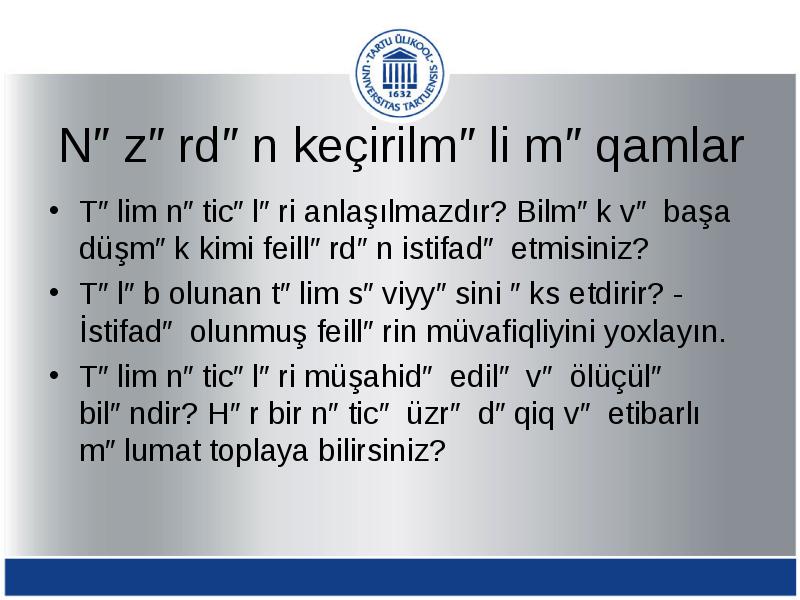 TARTU ÜLIKOOL
UNIVERSITAS TARTUENSIS
1632

N″ z″ rd″ n keçirilm″ li m″ qamlar

• T″ lim n″ tic″ l″ ri anlaşılmazdır? Bilm″ k v″ başa düşm″ k kimi feill″ rd″ n istifad″ etmisiniz?

• T″ l″ b olunan t″ lim s″ viyy″ sini ″ ks etdirir? - İstifad″ olunmuş feill″ rin müvafiqliyini yoxlayın.

• T″ lim n″ tic″ l″ ri müşahid″ edil″ v″ ölüçül″ bil″ ndir? H″ r bir n″ tic″ üzr″ d″ qiq v″ etibarlı m″ lumat toplaya bilirsiniz?